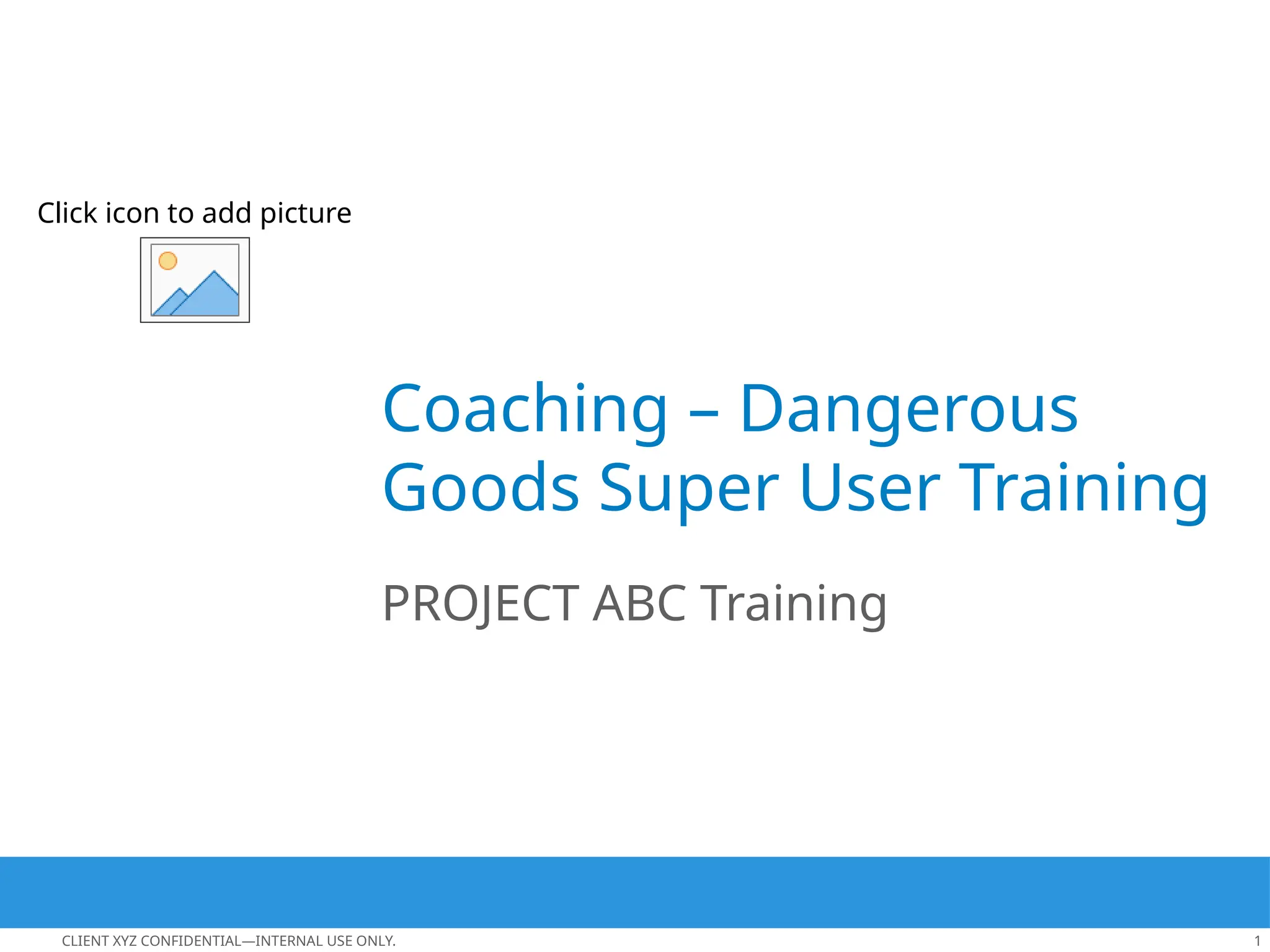 Click icon to add picture

Coaching – Dangerous Goods Super User Training

PROJECT ABC Training

CLIENT XYZ CONFIDENTIAL—INTERNAL USE ONLY.

1